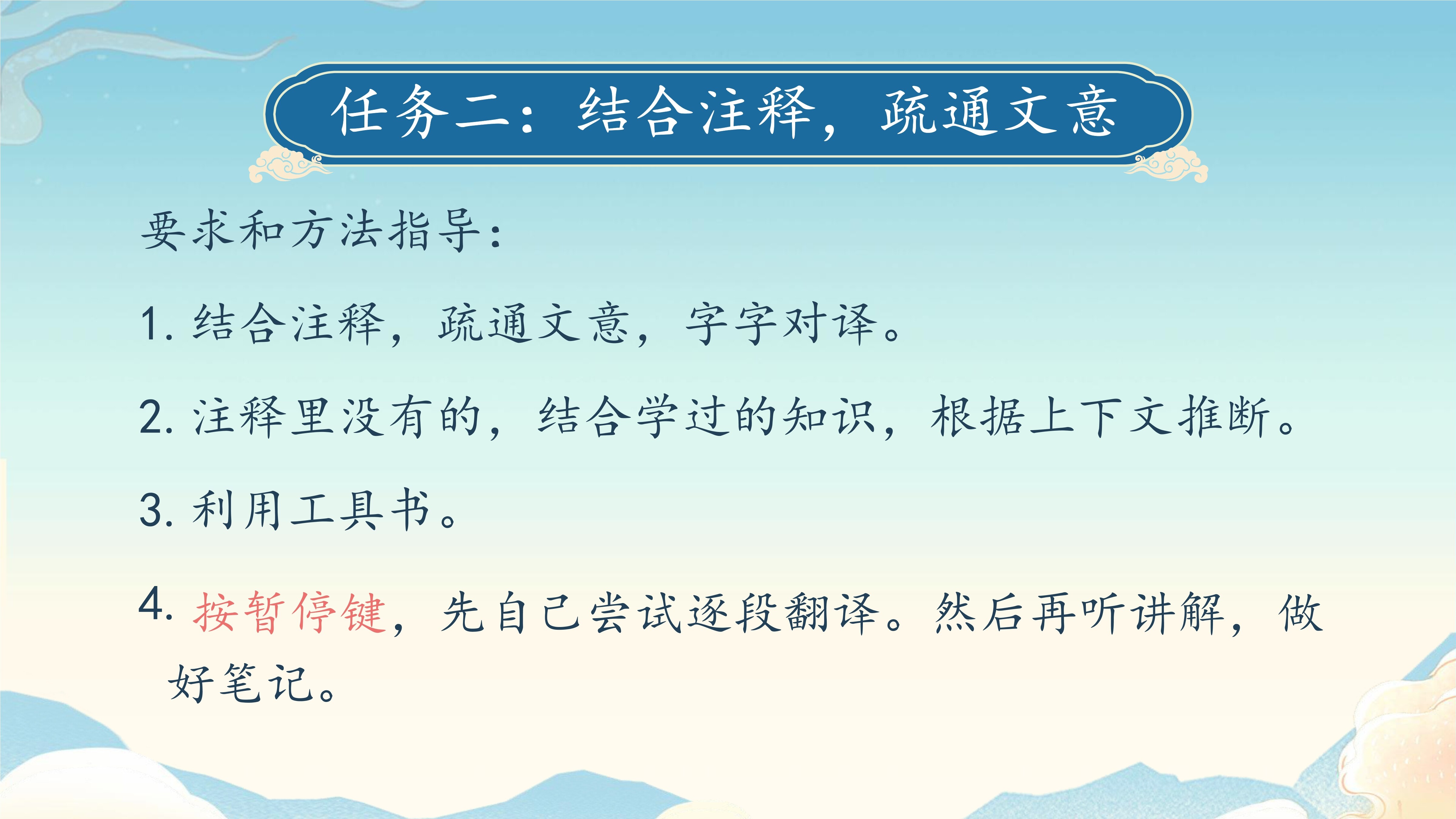 任务二：结合注释，疏通文意

要求和方法指导：

1. 结合注释，疏通文意，字字对译。

2. 注释里没有的，结合学过的知识，根据上下文推断。

3. 利用工具书。

4. 按暂停键，先自己尝试逐段翻译。然后再听讲解，做好笔记。